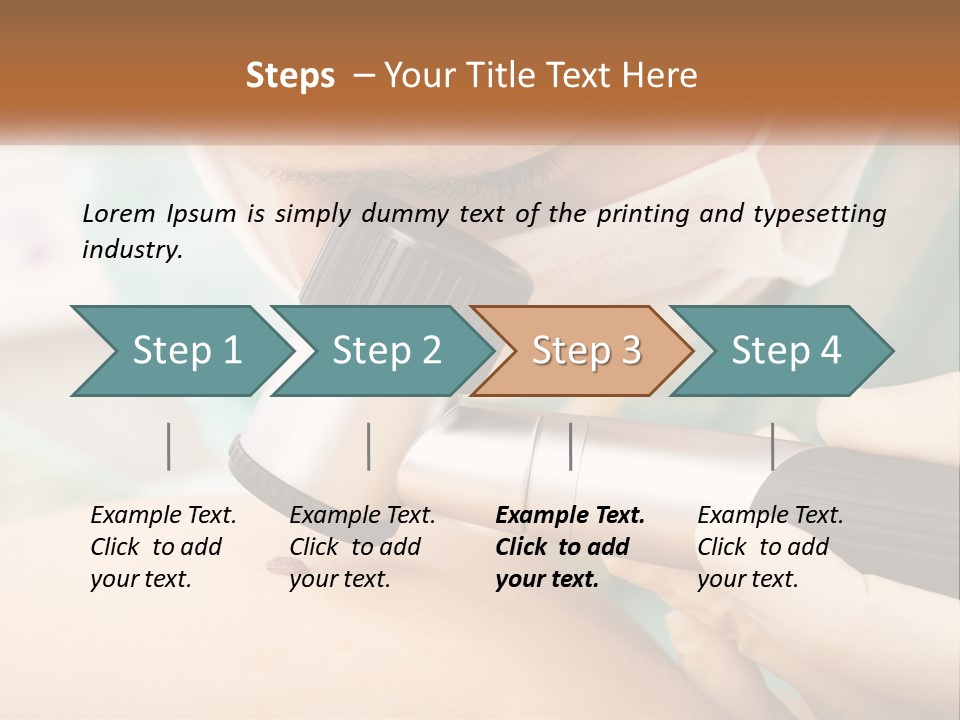 Steps – Your Title Text Here

Lorem Ipsum is simply dummy text of the printing and typesetting industry.

Step 1

Step 2

Step 3

Step 4

Example Text. Click to add your text.

Example Text. Click to add your text.

Example Text. Click to add your text.

Example Text. Click to add your text.